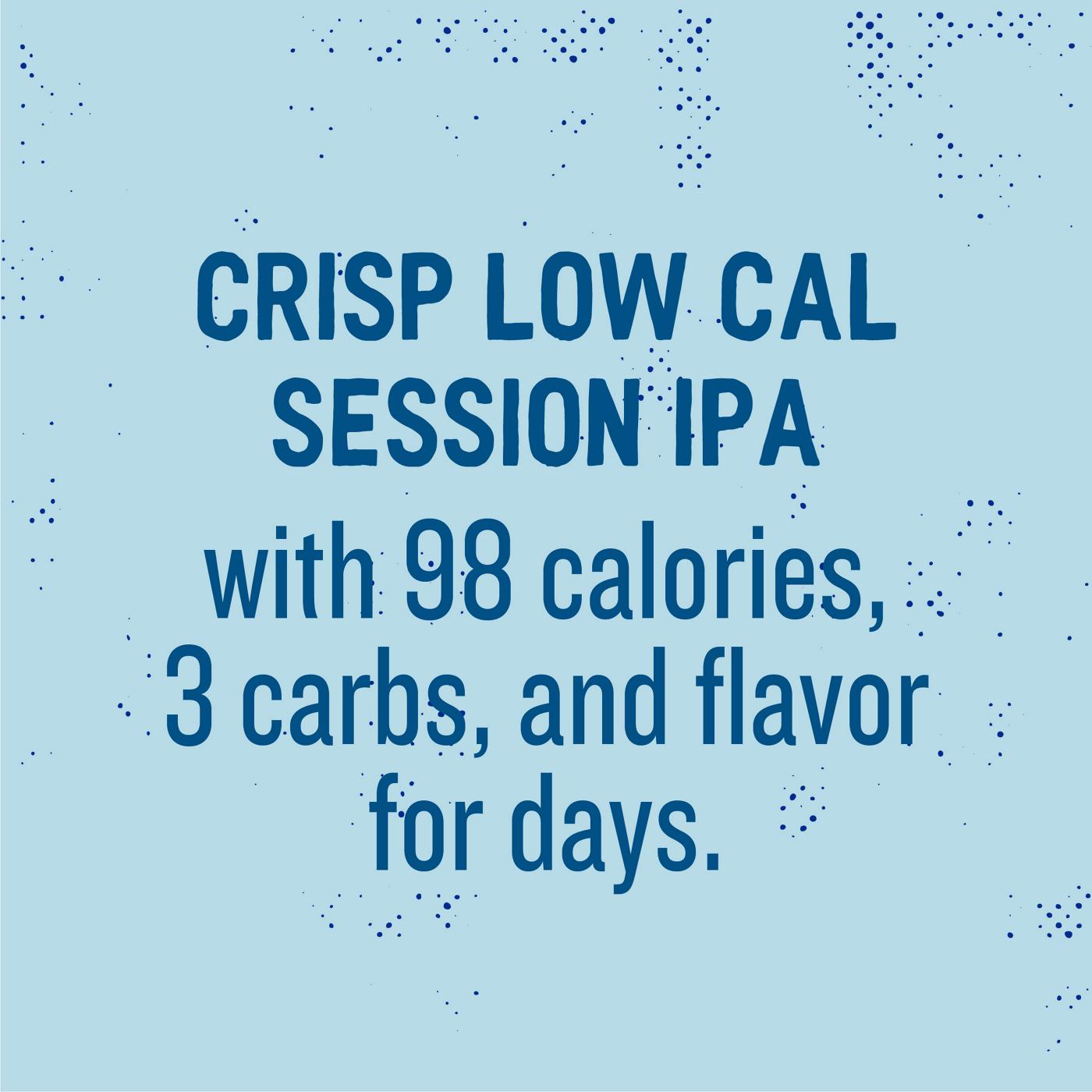 CRISP LOW CAL SESSION IPA

with 98 calories, 3 carbs, and flavor for days.